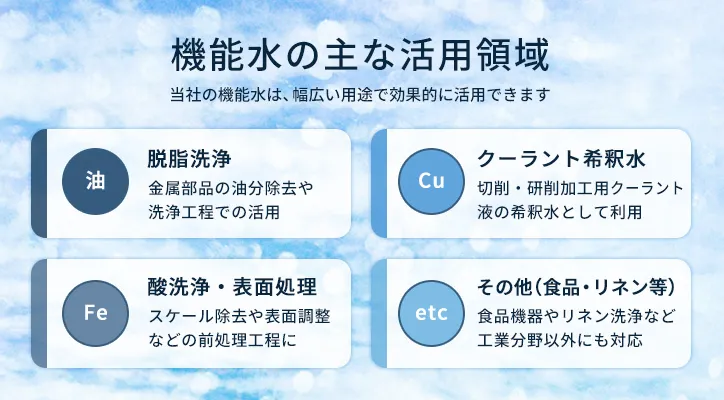 機能水の主な活用領域

当社の機能水は、幅広い用途で効果的に活用できます

油

脱脂洗浄

金属部品の油分除去や洗浄工程での活用

Cu

クーラント希釈水

切削・研削加工用クーラント液の希釈水として利用

Fe

酸洗浄・表面処理

スケール除去や表面調整などの前処理工程に

etc

その他(食品・リネン等)

食品機器やリネン洗浄など工業分野以外にも対応